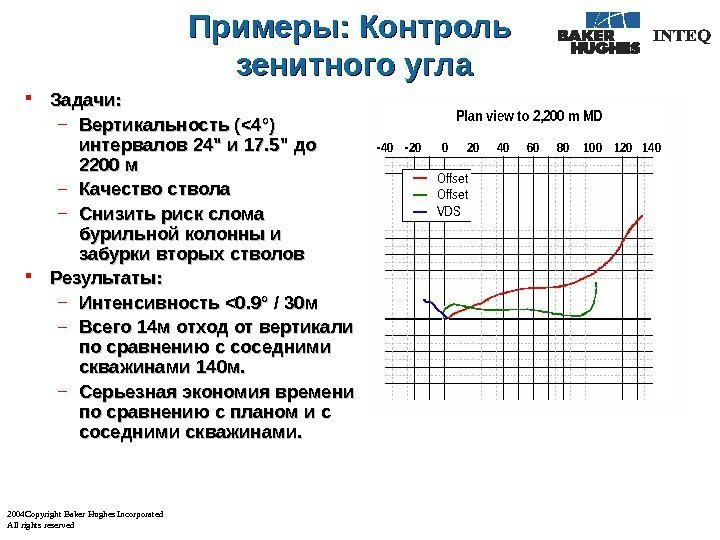 Примеры: Контроль зенитного угла

BAKER HUGHES INTEQ

▪ Задачи:
– Вертикальность (<4°) интервалов 24" и 17.5" до 2200 м
– Качество ствола
– Снизить риск слома бурильной колонны и забурки вторых стволов
▪ Результаты:
– Интенсивность <0.9° / 30м
– Всего 14м отход от вертикали по сравнению с соседними скважинами 140м.
– Серьезная экономия времени по сравнению с планом и с соседними скважинами.

Plan view to 2,200 m MD

-40 -20 0 20 40 60 80 100 120 140

Offset
Offset
VDS

2004Copyright Baker Hughes Incorporated
All rights reserved